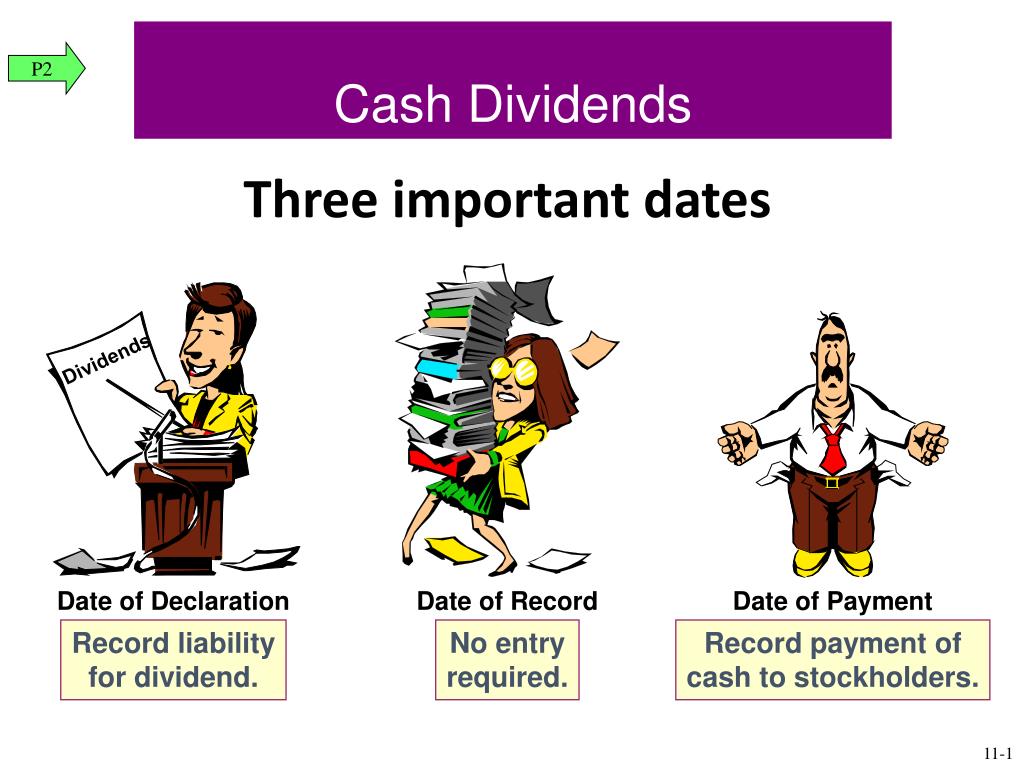 P2

Cash Dividends

Three important dates

Dividends

Date of Declaration

Record liability for dividend.

Date of Record

No entry required.

Date of Payment

Record payment of cash to stockholders.

11-1